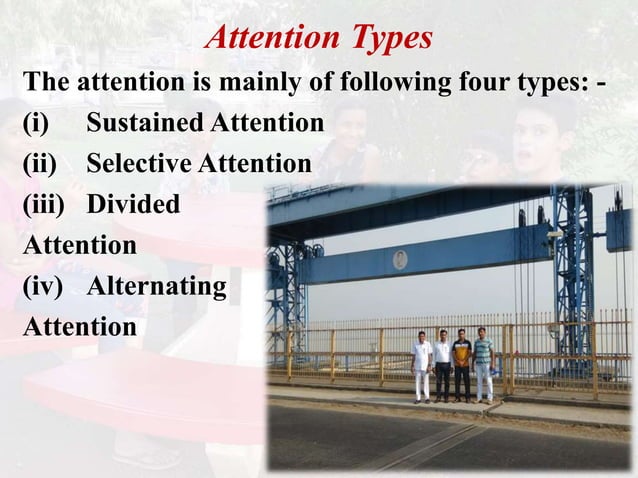 Attention Types

The attention is mainly of following four types: -

(i) Sustained Attention

(ii) Selective Attention

(iii) Divided Attention

(iv) Alternating Attention